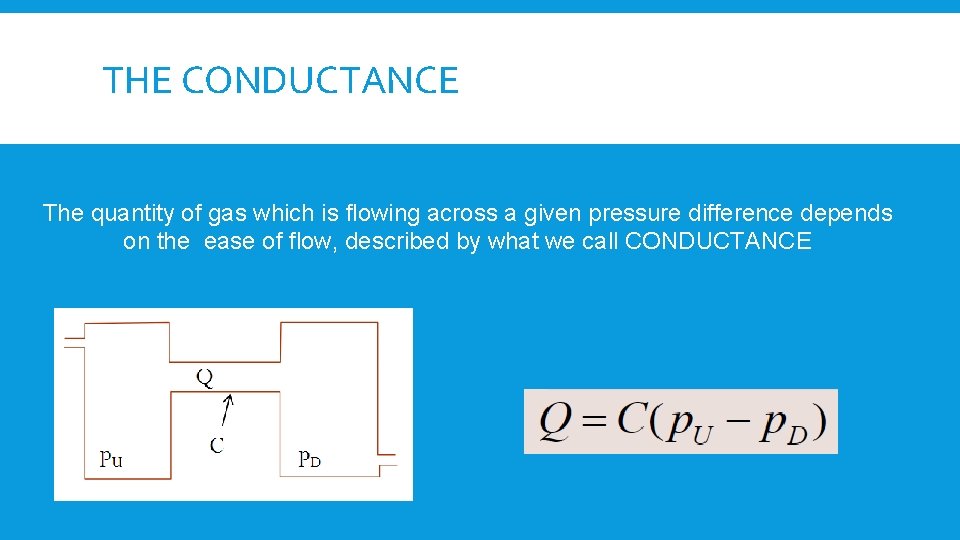 THE CONDUCTANCE

The quantity of gas which is flowing across a given pressure difference depends on the ease of flow, described by what we call CONDUCTANCE

Q

C

Pu

PD

$Q = C(p_U - p_D)$